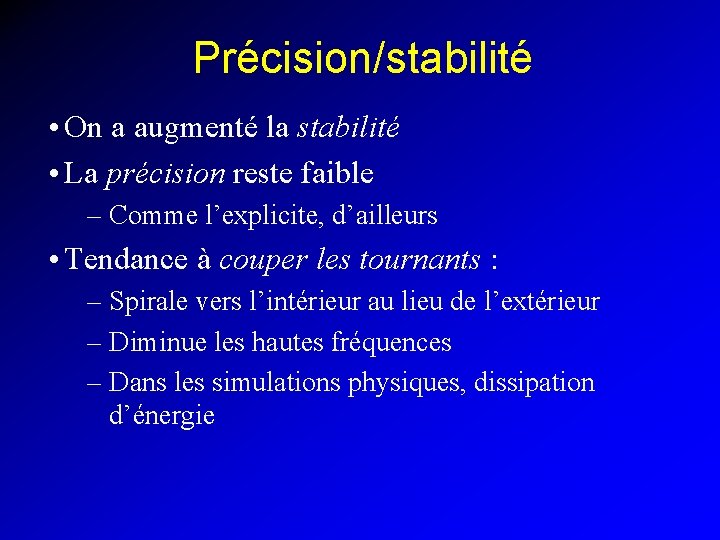 Précision/stabilité

• On a augmenté la stabilité

• La précision reste faible

– Comme l’explicite, d’ailleurs

• Tendance à couper les tournants :

– Spirale vers l’intérieur au lieu de l’extérieur

– Diminue les hautes fréquences

– Dans les simulations physiques, dissipation d’énergie